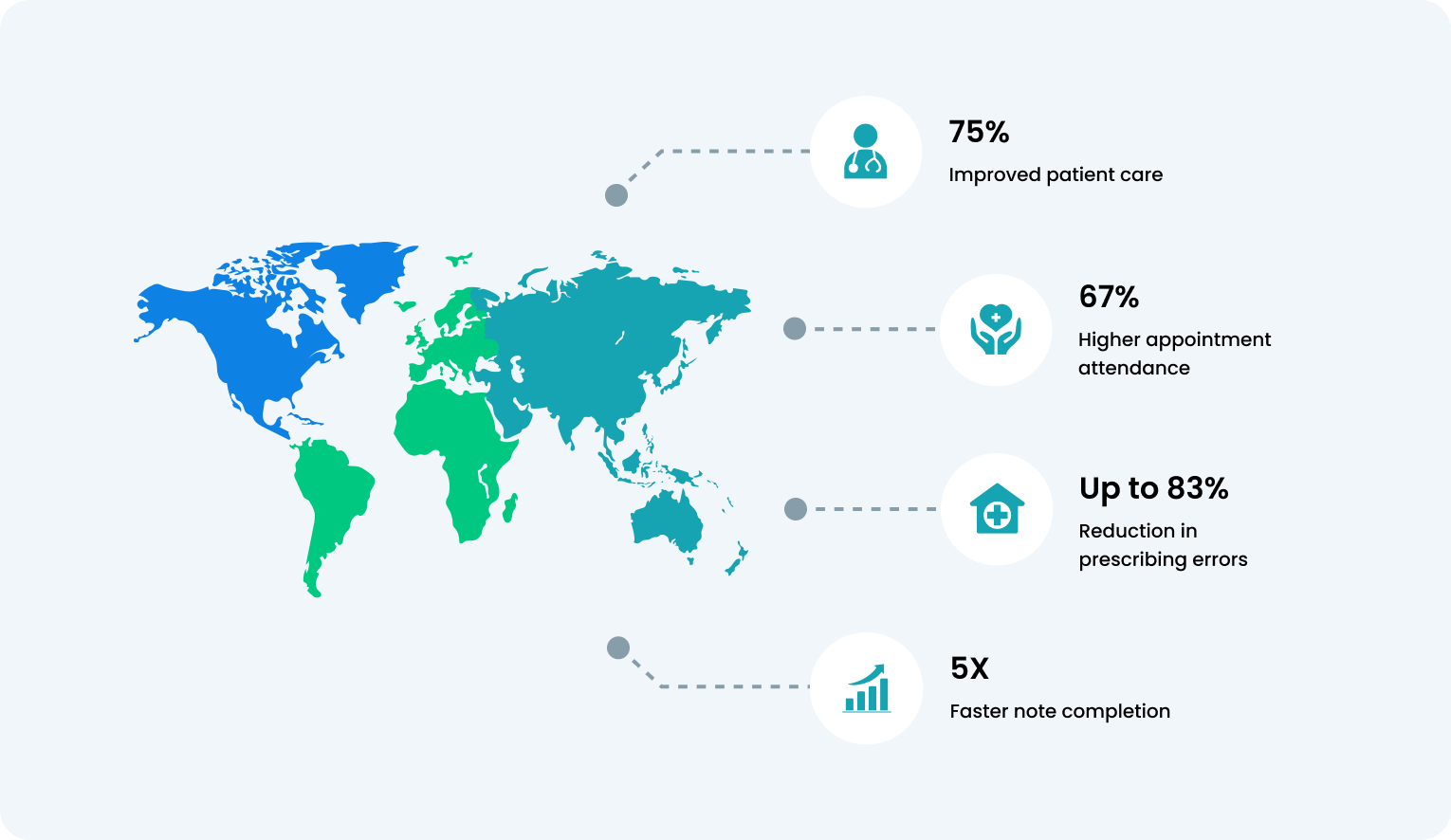 75%
Improved patient care

67%
Higher appointment attendance

Up to 83%
Reduction in prescribing errors

5X
Faster note completion